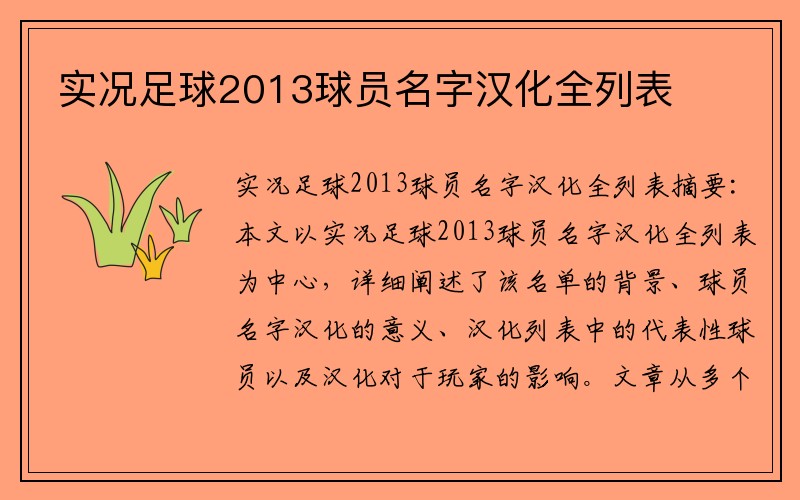 实况足球2013球员名字汉化全列表

实况足球2013球员名字汉化全列表摘要：本文以实况足球2013球员名字汉化全列表为中心，详细阐述了该名单的背景、球员名字汉化的意义、汉化列表中的代表性球员以及汉化对于玩家的影响。文章从多个